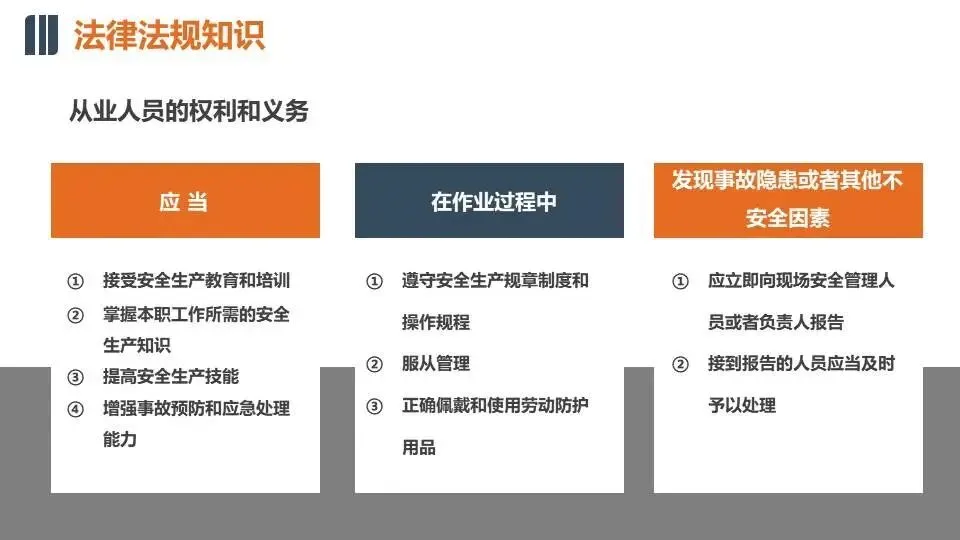 法律法规知识

从业人员的权利和义务

应 当

① 接受安全生产教育和培训
② 掌握本职工作所需的安全生产知识
③ 提高安全生产技能
④ 增强事故预防和应急处理能力

在作业过程中

① 遵守安全生产规章制度和操作规程
② 服从管理
③ 正确佩戴和使用劳动防护用品

发现事故隐患或者其他不安全因素

① 应立即向现场安全管理人员或者负责人报告
② 接到报告的人员应当及时予以处理